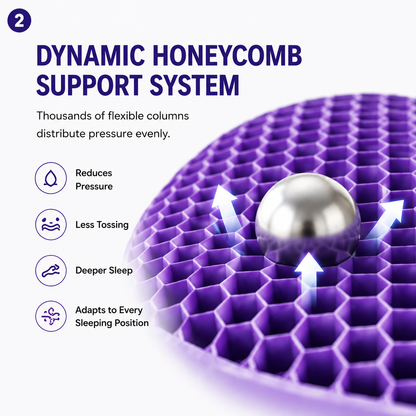 2

DYNAMIC HONEYCOMB SUPPORT SYSTEM

Thousands of flexible columns distribute pressure evenly.

Reduces Pressure

Less Tossing

Deeper Sleep

Adapts to Every Sleeping Position